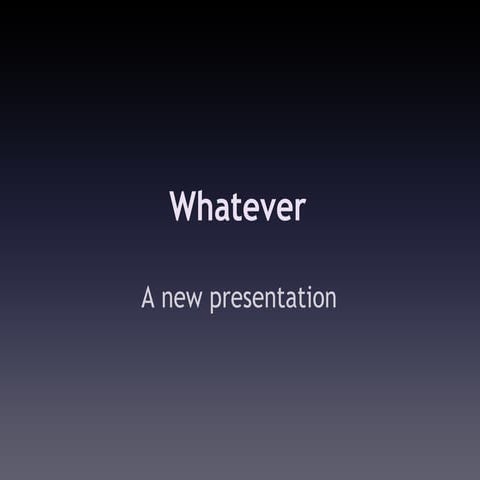 Whatever

A new presentation